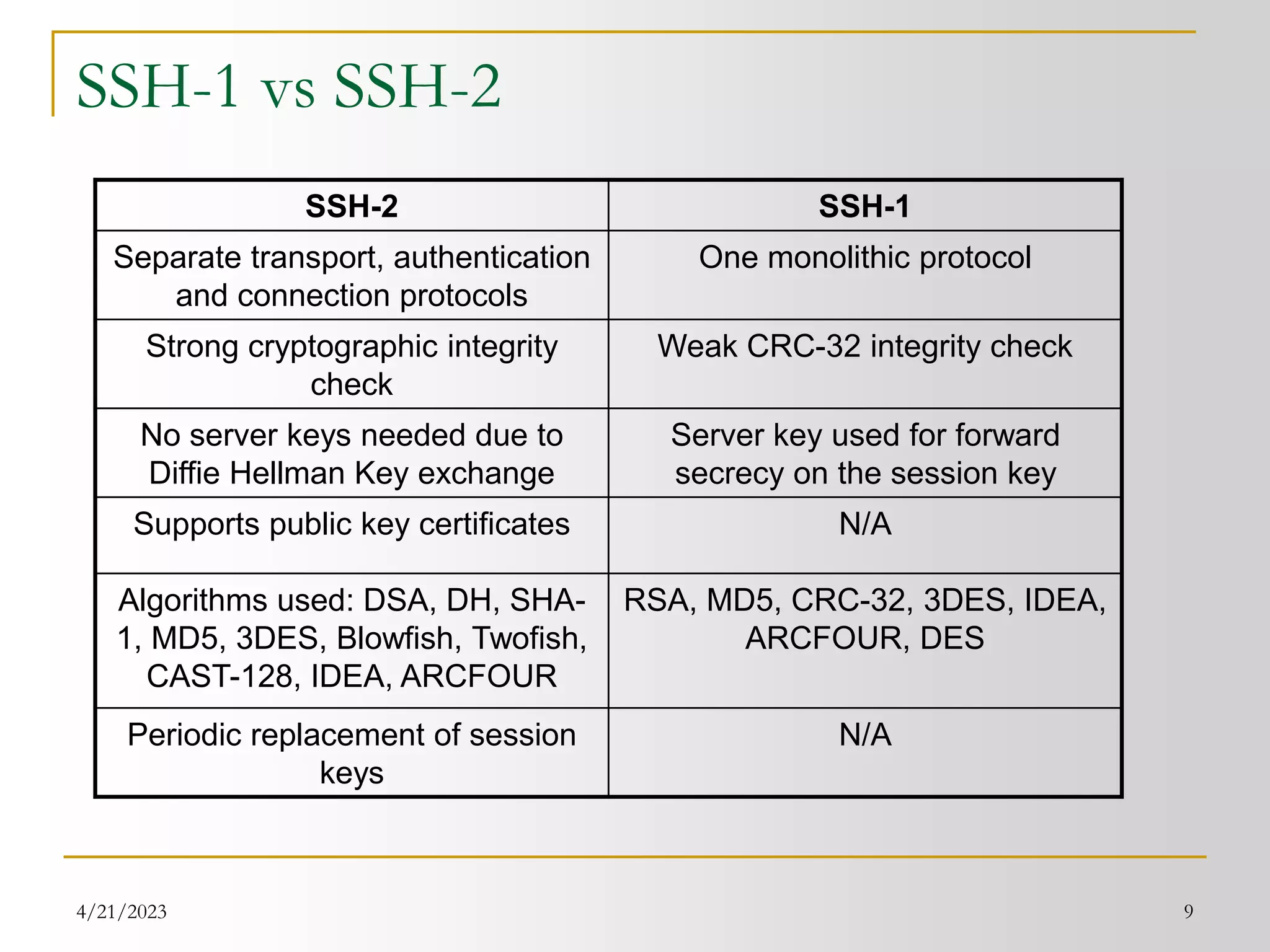 SSH-1 vs SSH-2

| SSH-2 | SSH-1 |
|---|---|
| Separate transport, authentication and connection protocols | One monolithic protocol |
| Strong cryptographic integrity check | Weak CRC-32 integrity check |
| No server keys needed due to Diffie Hellman Key exchange | Server key used for forward secrecy on the session key |
| Supports public key certificates | N/A |
| Algorithms used: DSA, DH, SHA-1, MD5, 3DES, Blowfish, Twofish, CAST-128, IDEA, ARCFOUR | RSA, MD5, CRC-32, 3DES, IDEA, ARCFOUR, DES |
| Periodic replacement of session keys | N/A |

4/21/2023

9